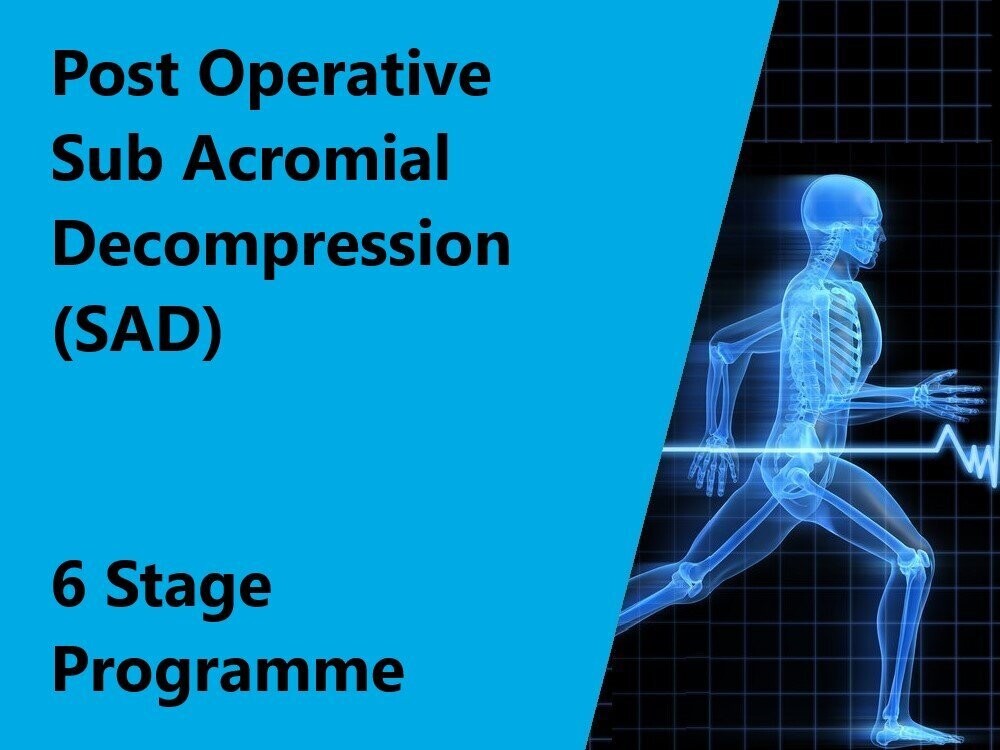 Post Operative Sub Acromial Decompression (SAD)

6 Stage Programme